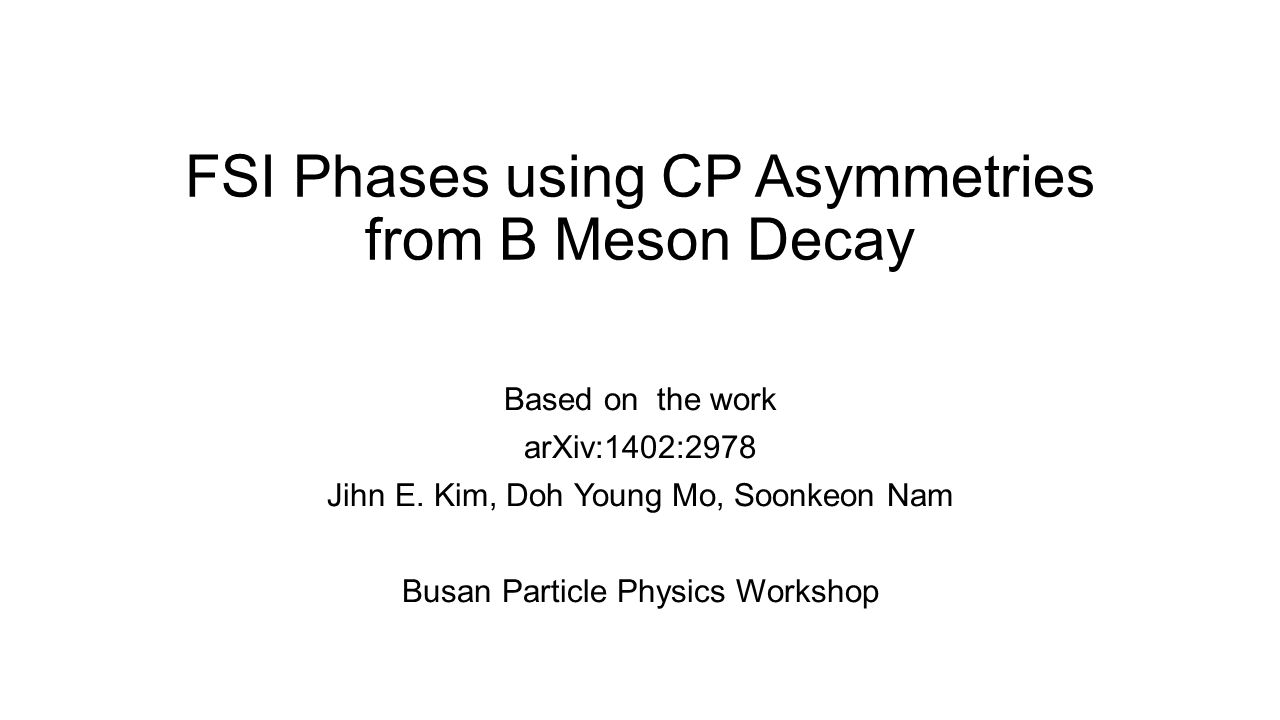 FSI Phases using CP Asymmetries from B Meson Decay

Based on the work
arXiv:1402:2978
Jihn E. Kim, Doh Young Mo, Soonkeon Nam

Busan Particle Physics Workshop